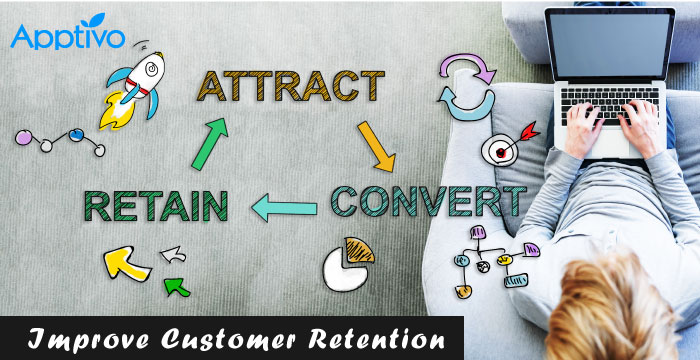 Apptivo

ATTRACT

CONVERT

RETAIN

Improve Customer Retention